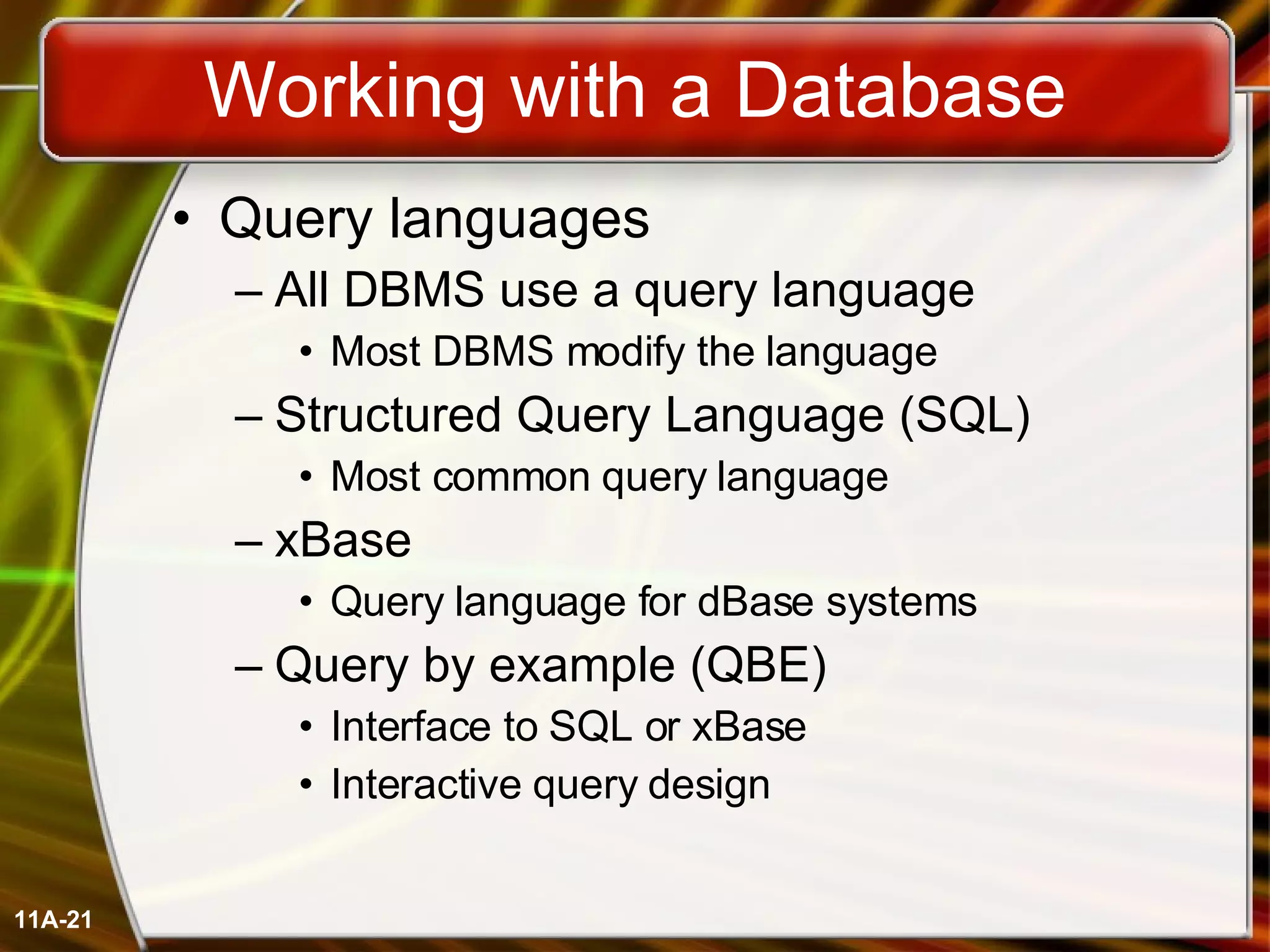 Working with a Database

• Query languages
  – All DBMS use a query language
    • Most DBMS modify the language
  – Structured Query Language (SQL)
    • Most common query language
  – xBase
    • Query language for dBase systems
  – Query by example (QBE)
    • Interface to SQL or xBase
    • Interactive query design

11A-21